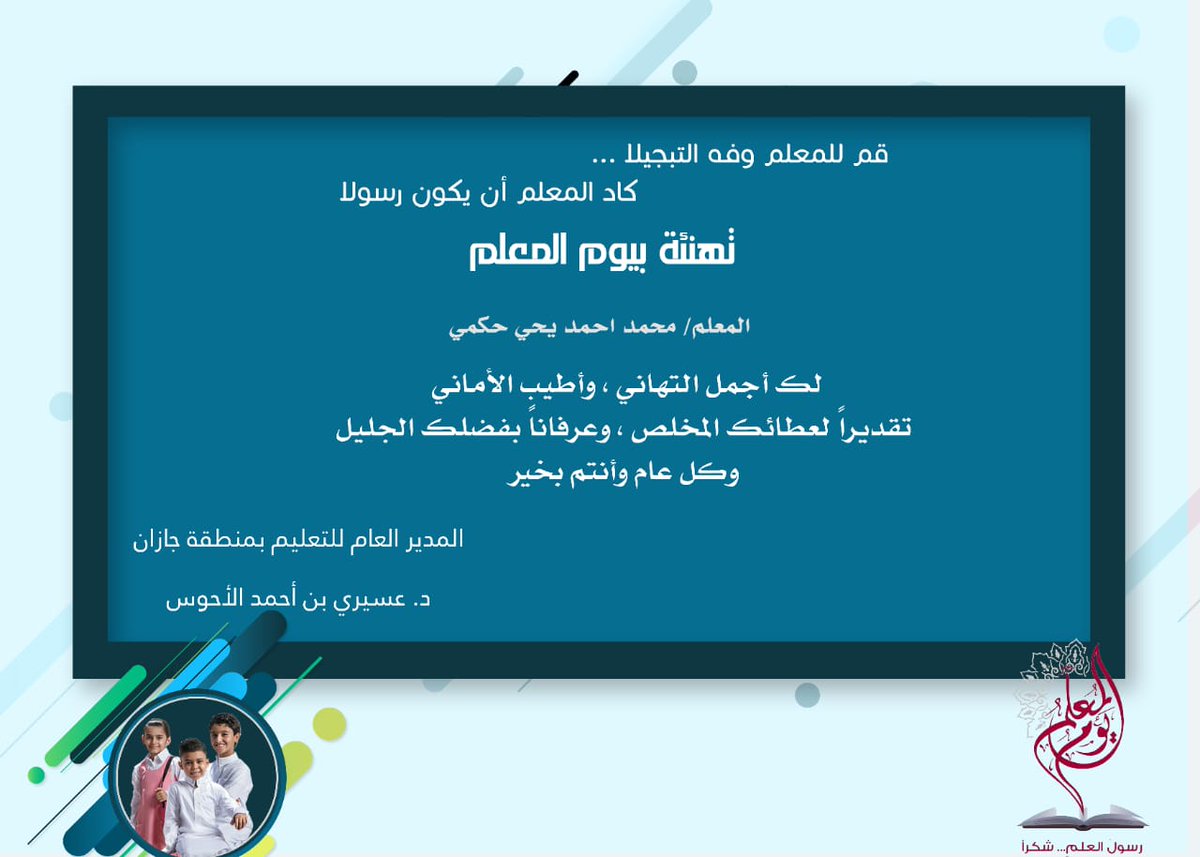 قم للمعلم وفه التبجيلا ...
كاد المعلم أن يكون رسولا

تهنئة بيوم المعلم

المعلم/ محمد احمد يحي حكمي

لك أجمل التهاني ، وأطيب الأماني
تقديراً لعطائك المخلص ، وعرفاناً بفضلك الجليل
وكل عام وأنتم بخير

المدير العام للتعليم بمنطقة جازان

د. عسيري بن أحمد الأحوس

يوم المعلم

رسول العلم... شكراً